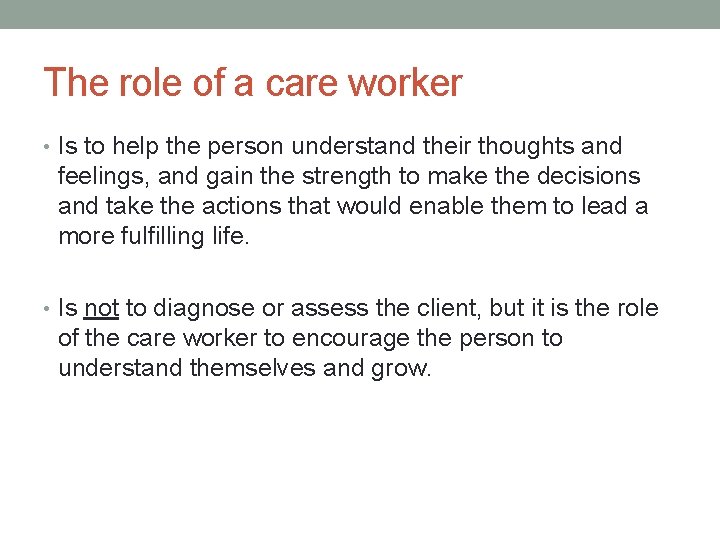 The role of a care worker

• Is to help the person understand their thoughts and feelings, and gain the strength to make the decisions and take the actions that would enable them to lead a more fulfilling life.

• Is not to diagnose or assess the client, but it is the role of the care worker to encourage the person to understand themselves and grow.